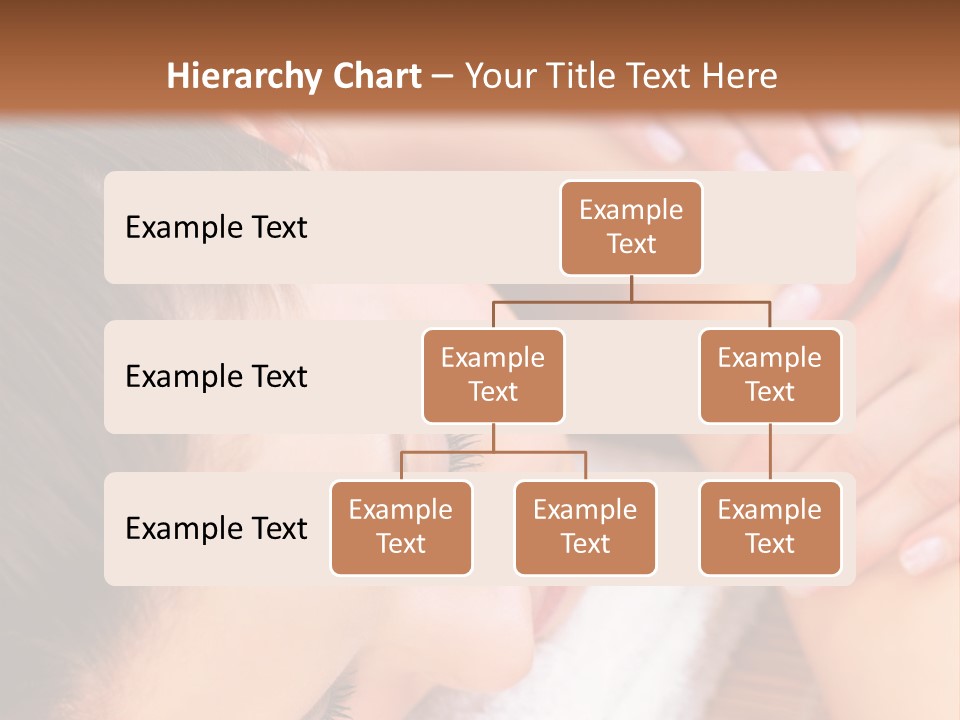 Hierarchy Chart – Your Title Text Here

Example Text

Example Text

Example Text

Example Text

Example Text

Example Text

Example Text

Example Text

Example Text